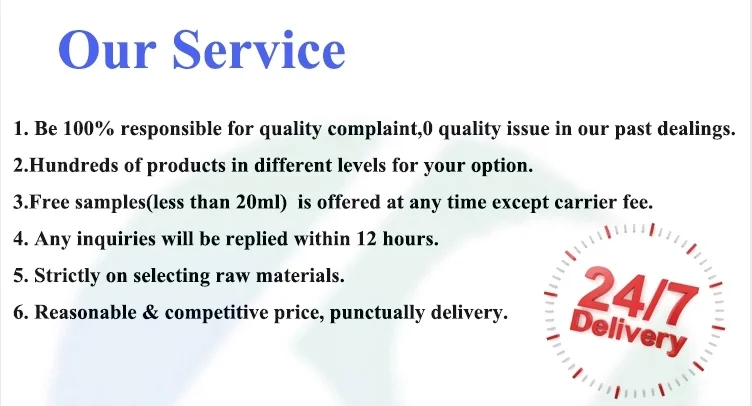 Our Service

1. Be 100% responsible for quality complaint,0 quality issue in our past dealings.

2.Hundreds of products in different levels for your option.

3.Free samples(less than 20ml) is offered at any time except carrier fee.

4. Any inquiries will be replied within 12 hours.

5. Strictly on selecting raw materials.

6. Reasonable & competitive price, punctually delivery.

24/7
Delivery